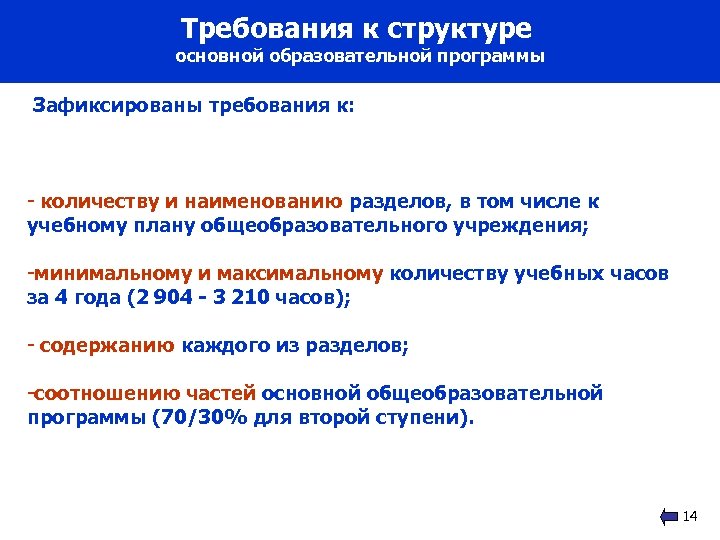 Требования к структуре
основной образовательной программы

Зафиксированы требования к:

- количеству и наименованию разделов, в том числе к учебному плану общеобразовательного учреждения;

-минимальному и максимальному количеству учебных часов за 4 года (2 904 - 3 210 часов);

- содержанию каждого из разделов;

-соотношению частей основной общеобразовательной программы (70/30% для второй ступени).

14